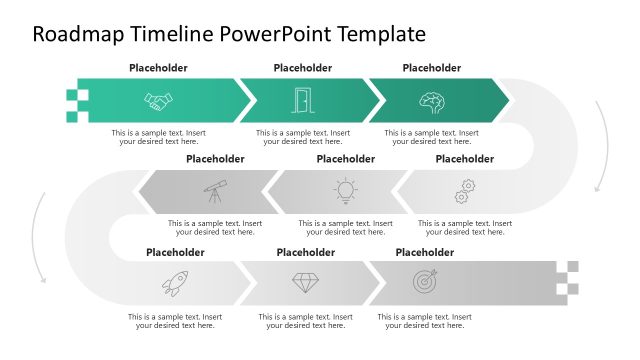 Roadmap Timeline PowerPoint Template

Placeholder

This is a sample text. Insert your desired text here.

Placeholder

This is a sample text. Insert your desired text here.

Placeholder

This is a sample text. Insert your desired text here.

Placeholder

This is a sample text. Insert your desired text here.

Placeholder

This is a sample text. Insert your desired text here.

Placeholder

This is a sample text. Insert your desired text here.

Placeholder

This is a sample text. Insert your desired text here.

Placeholder

This is a sample text. Insert your desired text here.

Placeholder

This is a sample text. Insert your desired text here.